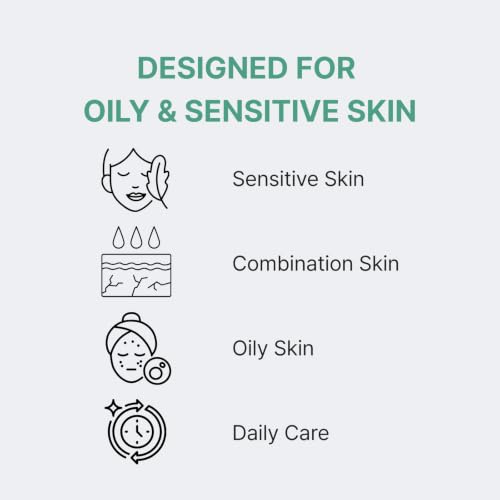 DESIGNED FOR
OILY & SENSITIVE SKIN

Sensitive Skin

Combination Skin

Oily Skin

Daily Care